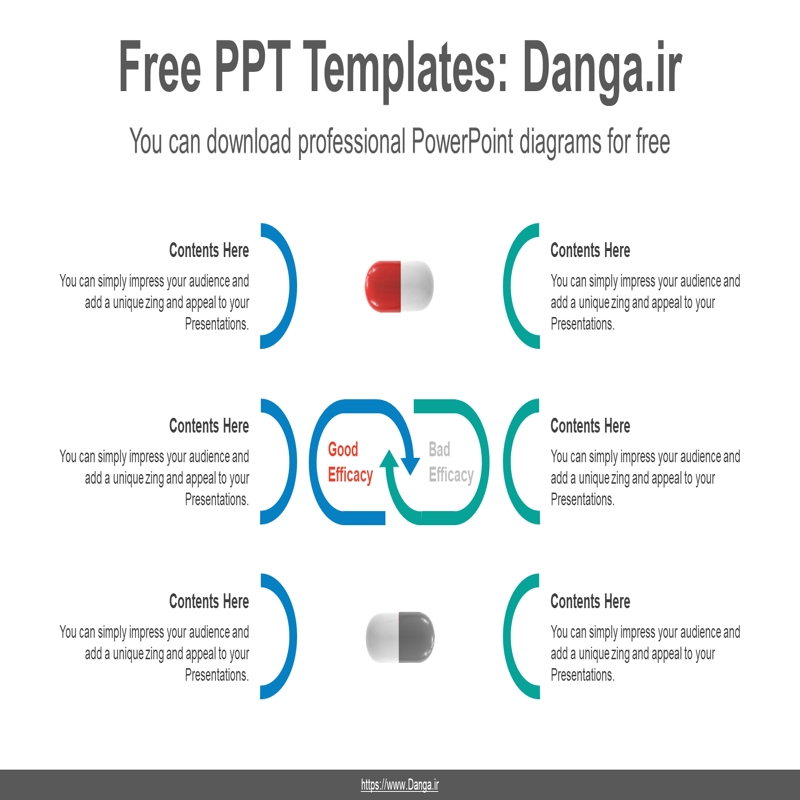 Free PPT Templates: Danga.ir

You can download professional PowerPoint diagrams for free

Contents Here
You can simply impress your audience and add a unique zing and appeal to your Presentations.

Contents Here
You can simply impress your audience and add a unique zing and appeal to your Presentations.

Contents Here
You can simply impress your audience and add a unique zing and appeal to your Presentations.

Good Efficacy

Bad Efficacy

Contents Here
You can simply impress your audience and add a unique zing and appeal to your Presentations.

Contents Here
You can simply impress your audience and add a unique zing and appeal to your Presentations.

Contents Here
You can simply impress your audience and add a unique zing and appeal to your Presentations.

https://www.Danga.ir